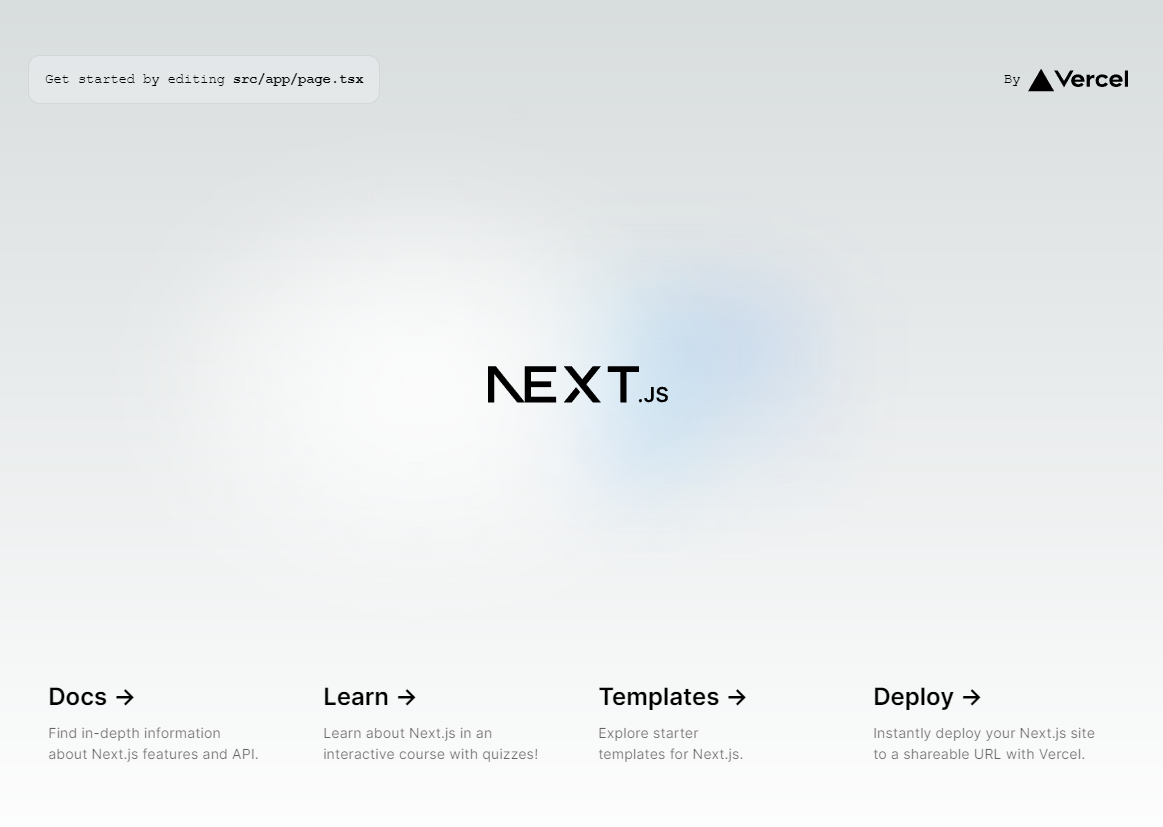 Get started by editing src/app/page.tsx

By Vercel

NEXT.JS

Docs ->

Find in-depth information about Next.js features and API.

Learn ->

Learn about Next.js in an interactive course with quizzes!

Templates ->

Explore starter templates for Next.js.

Deploy ->

Instantly deploy your Next.js site to a shareable URL with Vercel.